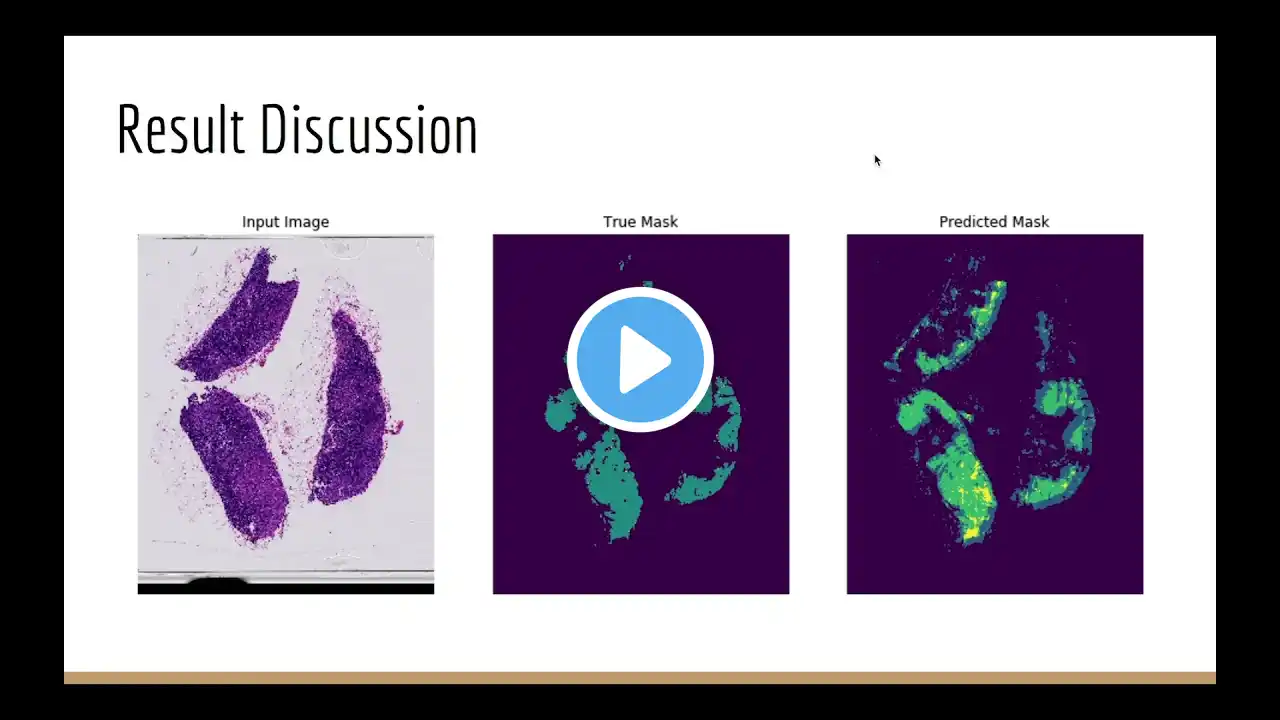 Result Discussion

Input Image

True Mask

Predicted Mask